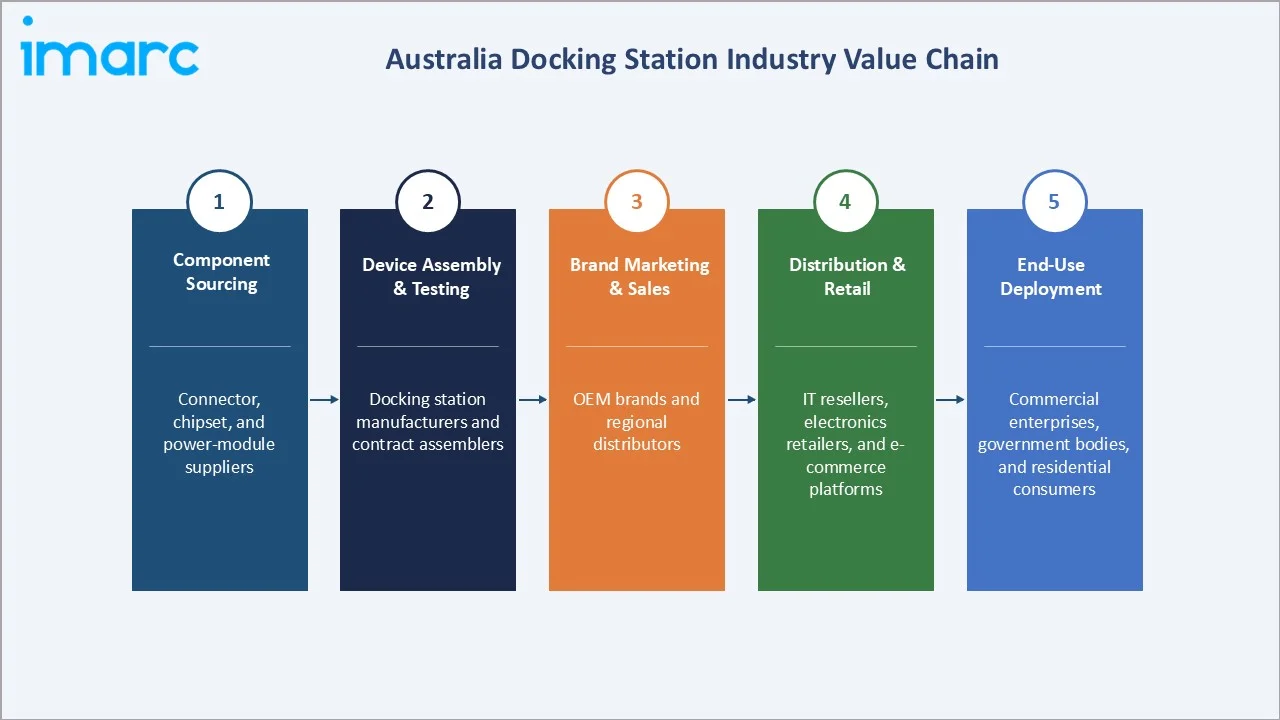 imarc

Australia Docking Station Industry Value Chain

1
Component Sourcing
Connector, chipset, and power-module suppliers

2
Device Assembly & Testing
Docking station manufacturers and contract assemblers

3
Brand Marketing & Sales
OEM brands and regional distributors

4
Distribution & Retail
IT resellers, electronics retailers, and e-commerce platforms

5
End-Use Deployment
Commercial enterprises, government bodies, and residential consumers